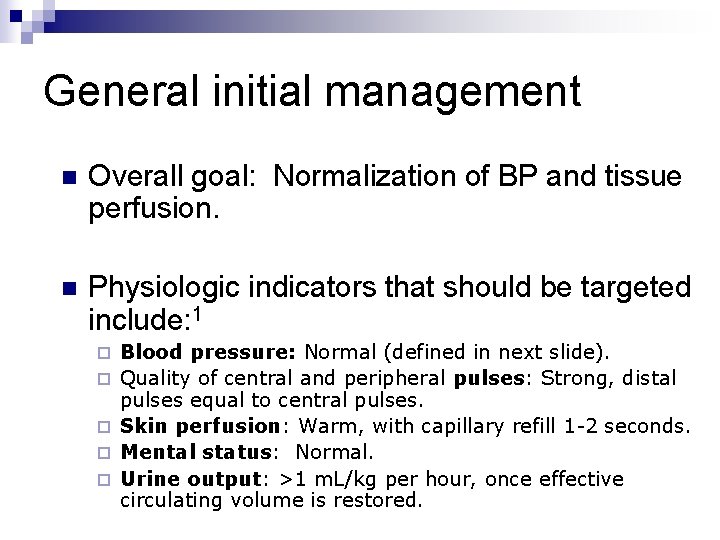 General initial management

Overall goal: Normalization of BP and tissue perfusion.

Physiologic indicators that should be targeted include:$^1$

Blood pressure: Normal (defined in next slide).

Quality of central and peripheral pulses: Strong, distal pulses equal to central pulses.

Skin perfusion: Warm, with capillary refill 1-2 seconds.

Mental status: Normal.

Urine output: >1 mL/kg per hour, once effective circulating volume is restored.